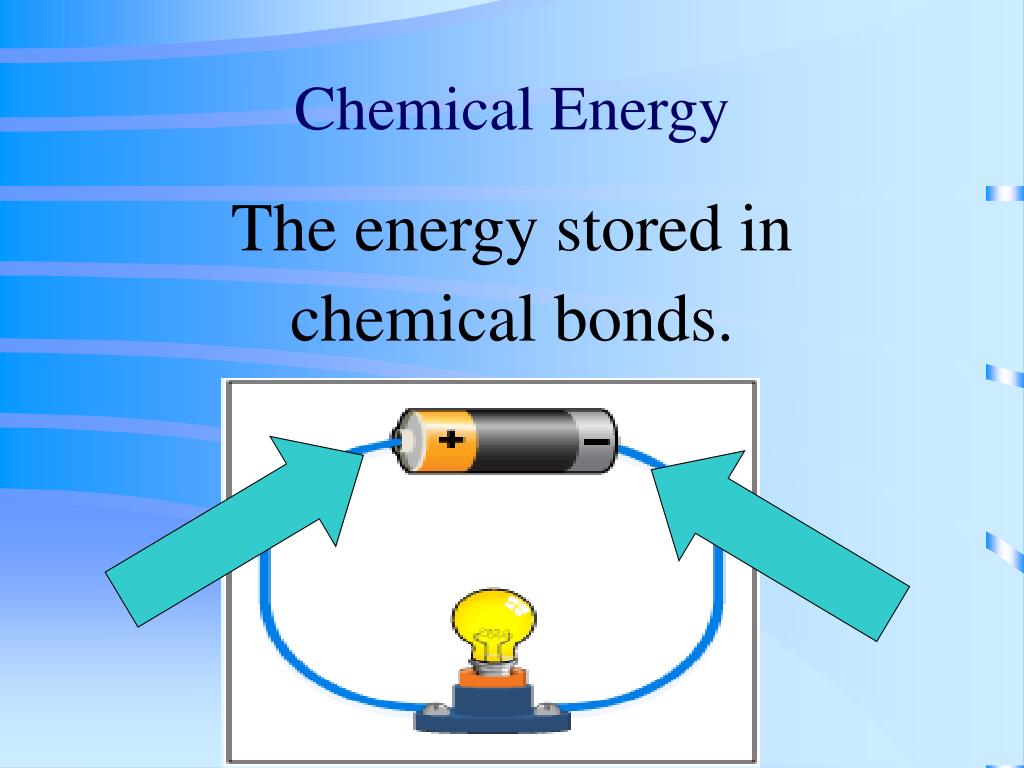 Chemical Energy

The energy stored in chemical bonds.

+

−